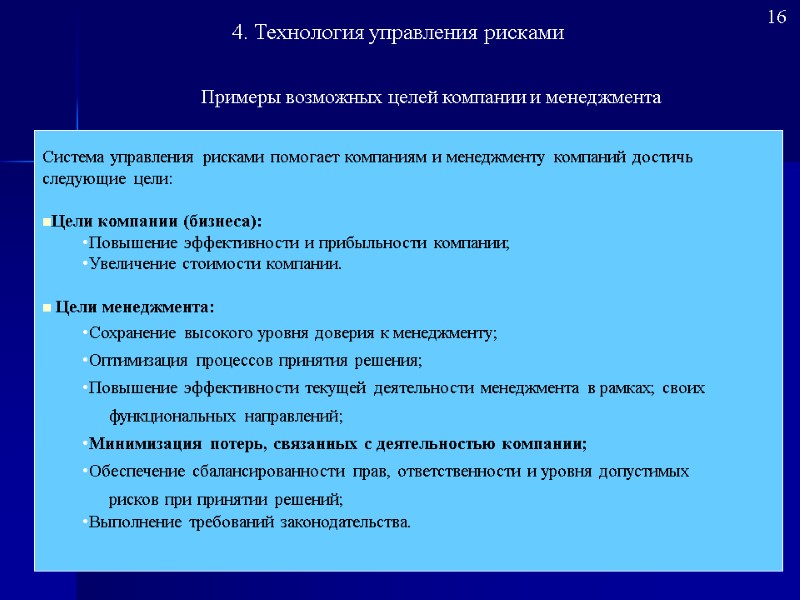 16

4. Технология управления рисками

Примеры возможных целей компании и менеджмента

Система управления рисками помогает компаниям и менеджменту компаний достичь следующие цели:

▪Цели компании (бизнеса):
•Повышение эффективности и прибыльности компании;
•Увеличение стоимости компании.

▪ Цели менеджмента:
•Сохранение высокого уровня доверия к менеджменту;
•Оптимизация процессов принятия решения;
•Повышение эффективности текущей деятельности менеджмента в рамках; своих функциональных направлений;
•Минимизация потерь, связанных с деятельностью компании;
•Обеспечение сбалансированности прав, ответственности и уровня допустимых рисков при принятии решений;
•Выполнение требований законодательства.